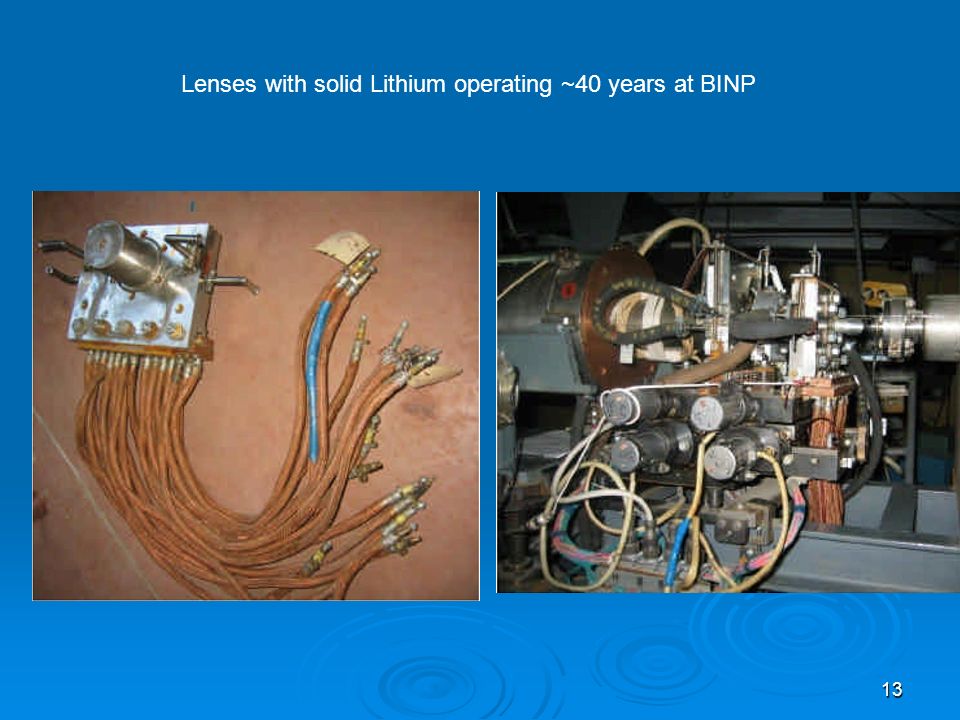 Lenses with solid Lithium operating ~40 years at BINP

13